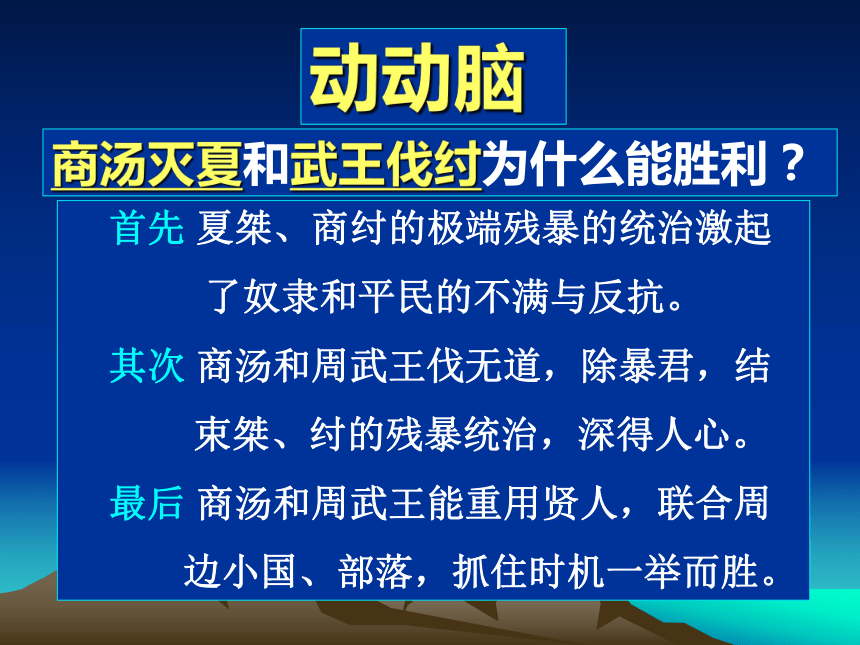 动动脑

商汤灭夏和武王伐纣为什么能胜利？

首先 夏桀、商纣的极端残暴的统治激起了奴隶和平民的不满与反抗。

其次 商汤和周武王伐无道，除暴君，结束桀、纣的残暴统治，深得人心。

最后 商汤和周武王能重用贤人，联合周边小国、部落，抓住时机一举而胜。